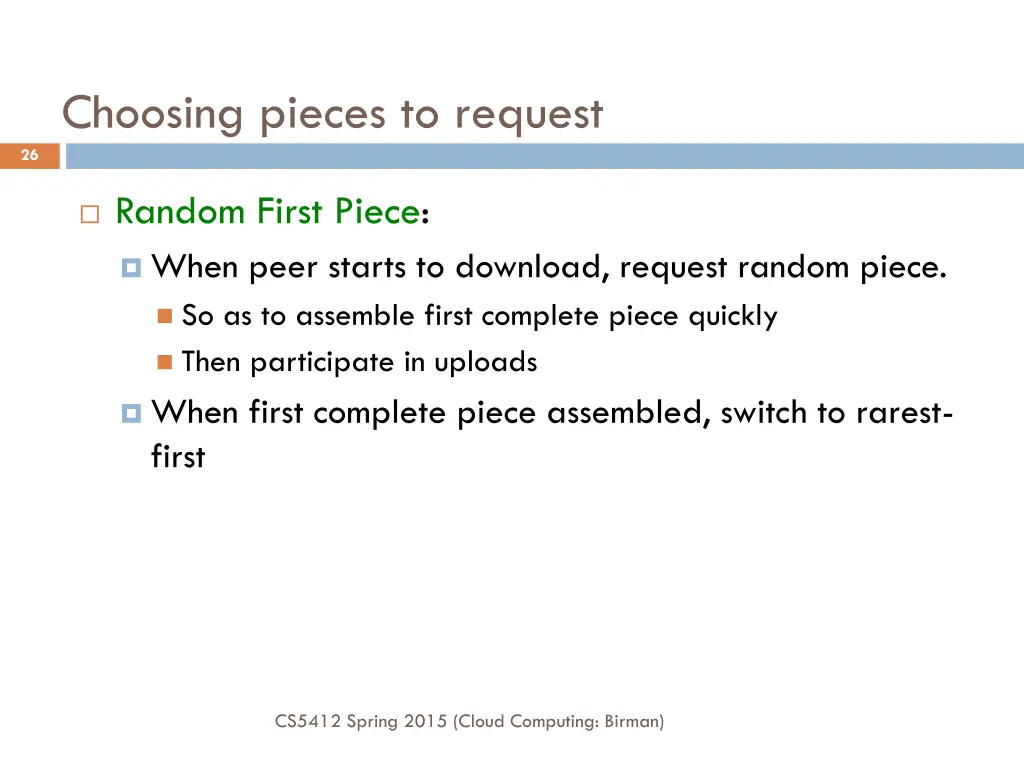 Choosing pieces to request

26

Random First Piece:

When peer starts to download, request random piece.

So as to assemble first complete piece quickly

Then participate in uploads

When first complete piece assembled, switch to rarest-first

CS5412 Spring 2015 (Cloud Computing: Birman)